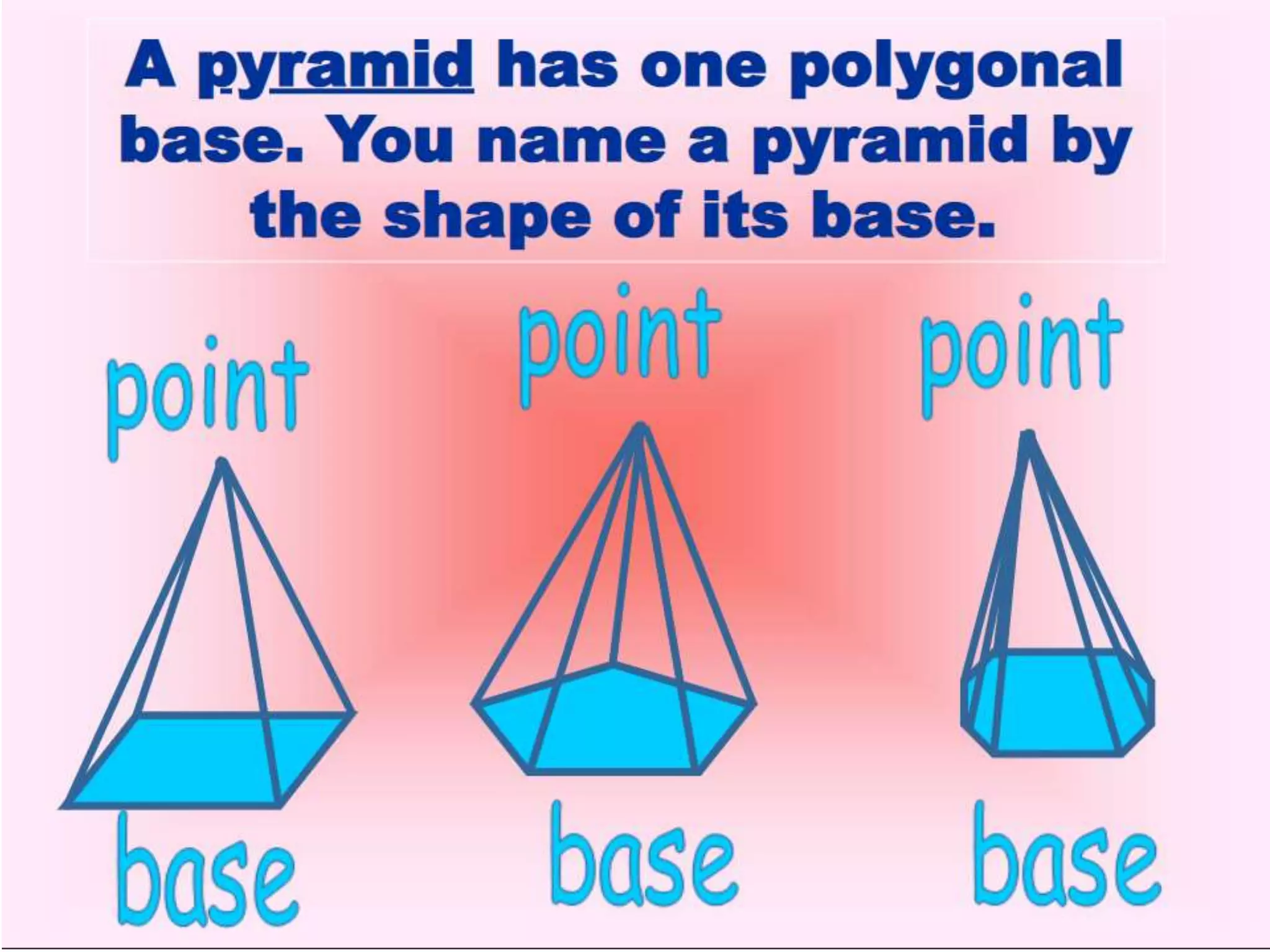 A pyramid has one polygonal base. You name a pyramid by the shape of its base.

point

point

point

base

base

base